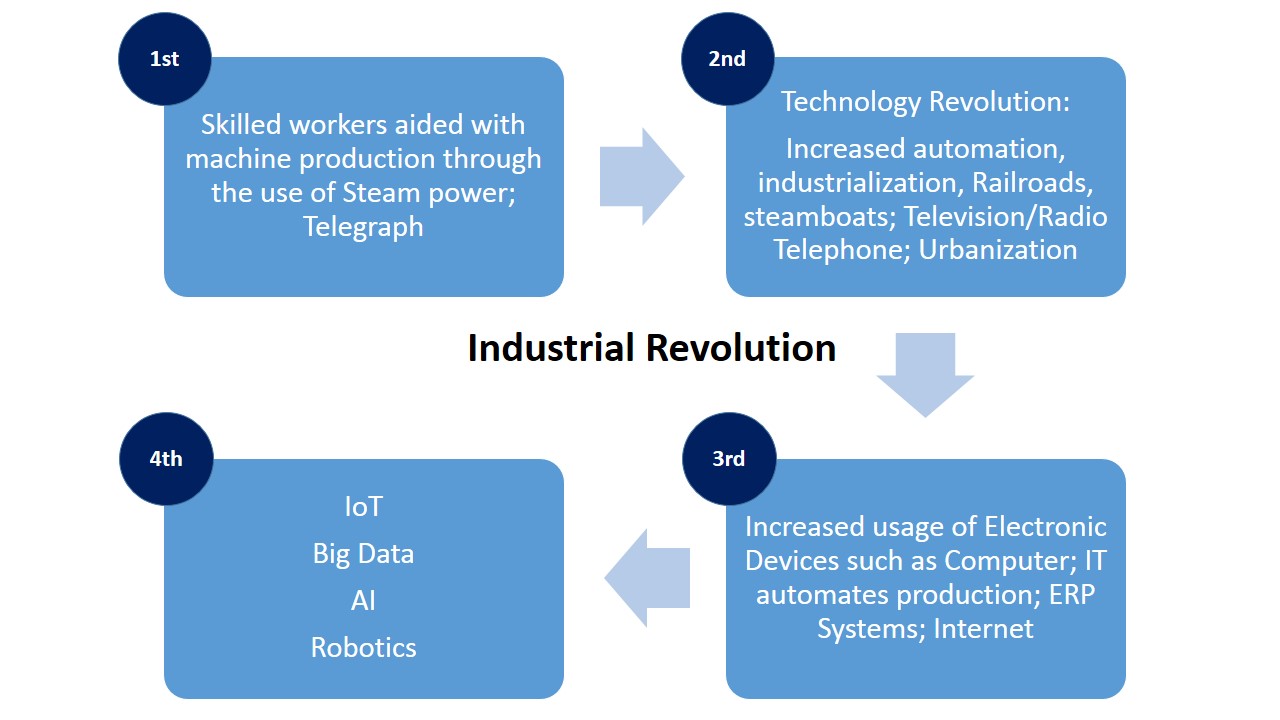 1st

Skilled workers aided with machine production through the use of Steam power; Telegraph

2nd

Technology Revolution:

Increased automation, industrialization, Railroads, steamboats; Television/Radio Telephone; Urbanization

Industrial Revolution

3rd

Increased usage of Electronic Devices such as Computer; IT automates production; ERP Systems; Internet

4th

IoT

Big Data

AI

Robotics